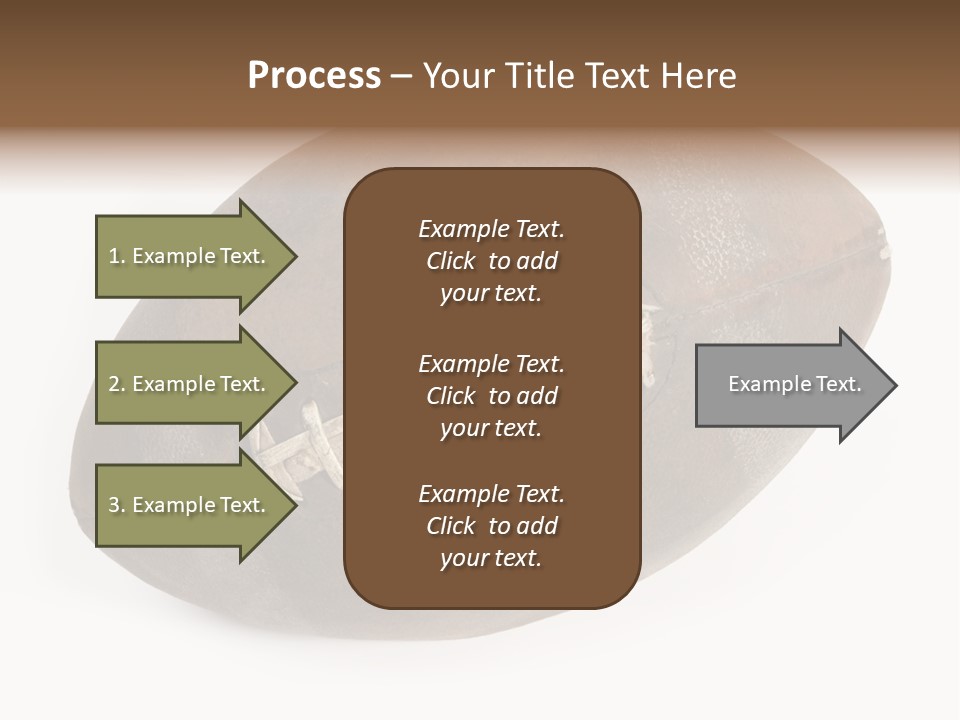 Process – Your Title Text Here

1. Example Text.

2. Example Text.

3. Example Text.

Example Text. Click to add your text.

Example Text. Click to add your text.

Example Text. Click to add your text.

Example Text.